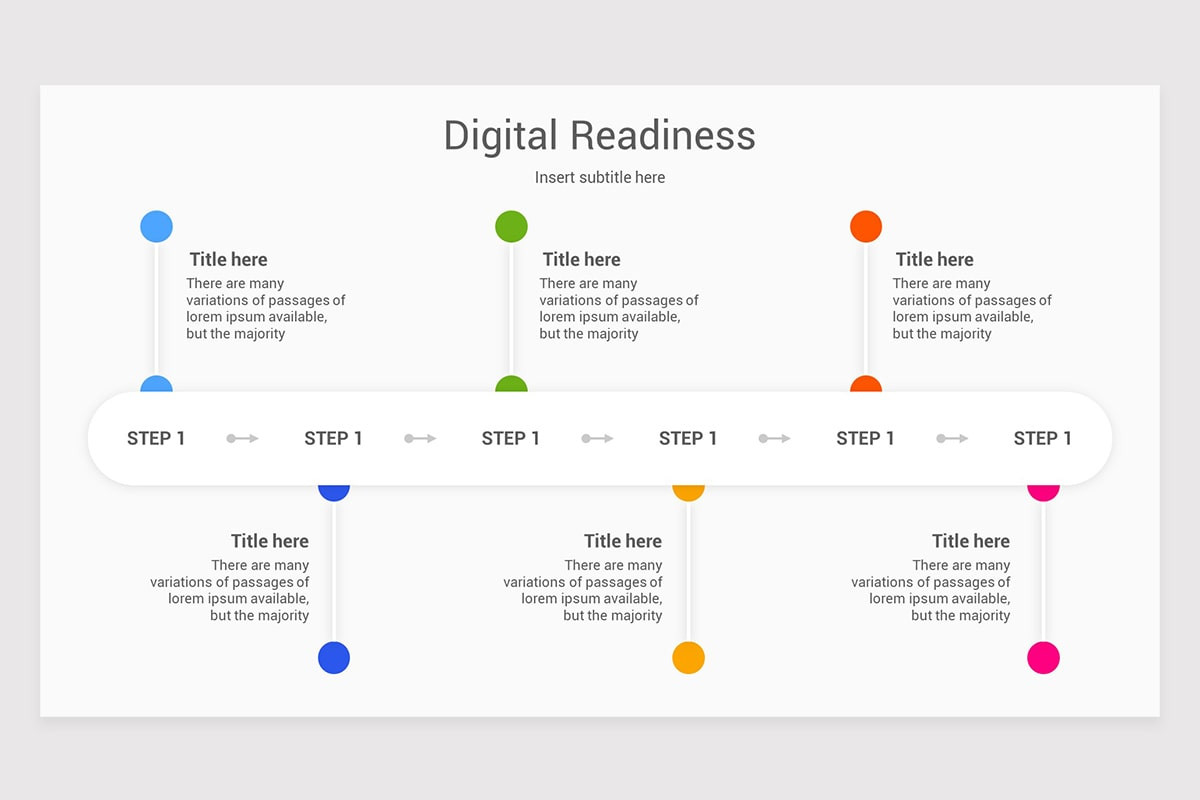 Digital Readiness

Insert subtitle here

Title here
There are many variations of passages of lorem ipsum available, but the majority

Title here
There are many variations of passages of lorem ipsum available, but the majority

Title here
There are many variations of passages of lorem ipsum available, but the majority

STEP 1 STEP 1 STEP 1 STEP 1 STEP 1 STEP 1

Title here
There are many variations of passages of lorem ipsum available, but the majority

Title here
There are many variations of passages of lorem ipsum available, but the majority

Title here
There are many variations of passages of lorem ipsum available, but the majority